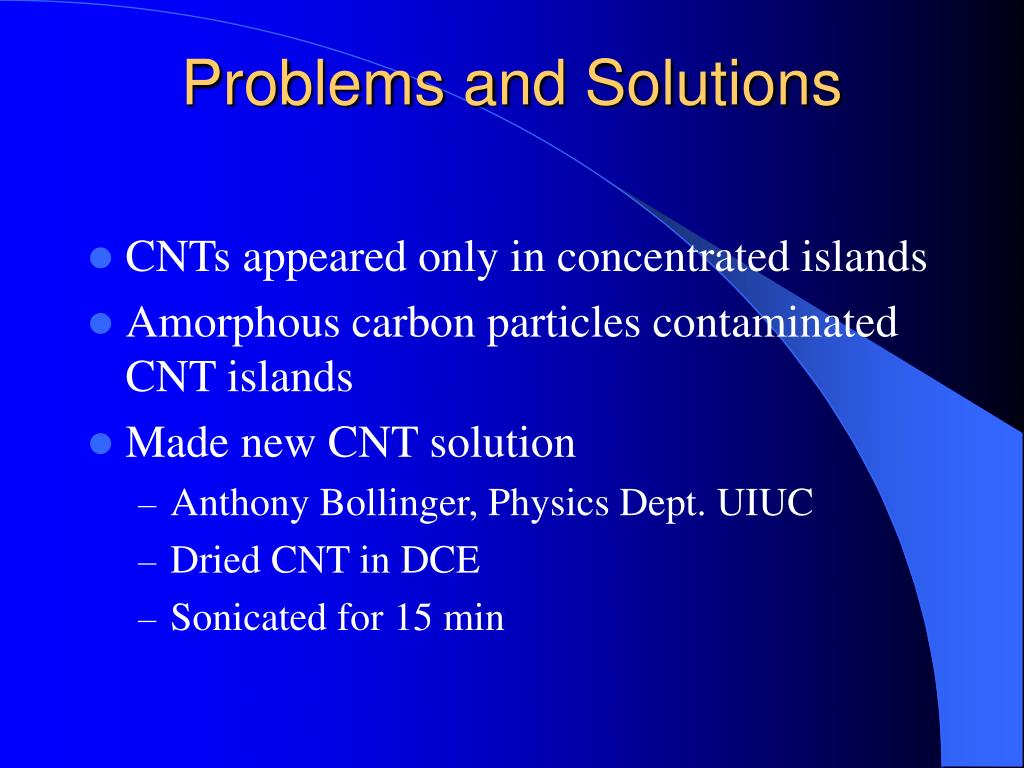 Problems and Solutions

- CNTs appeared only in concentrated islands
- Amorphous carbon particles contaminated CNT islands
- Made new CNT solution
  – Anthony Bollinger, Physics Dept. UIUC
  – Dried CNT in DCE
  – Sonicated for 15 min